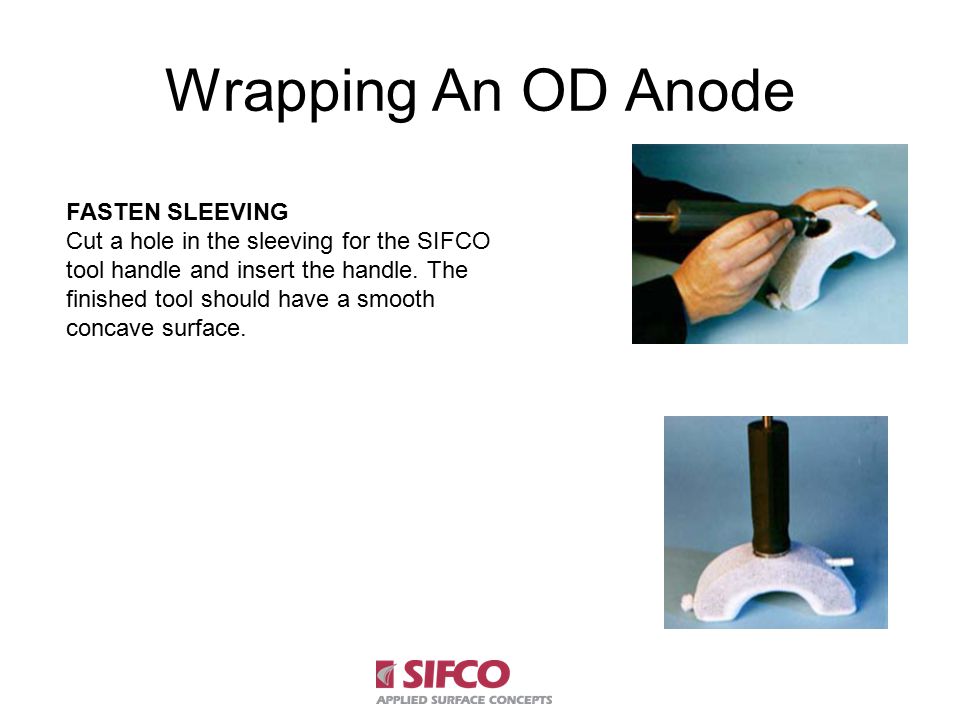 Wrapping An OD Anode

FASTEN SLEEVING
Cut a hole in the sleeving for the SIFCO tool handle and insert the handle. The finished tool should have a smooth concave surface.

SIFCO
APPLIED SURFACE CONCEPTS